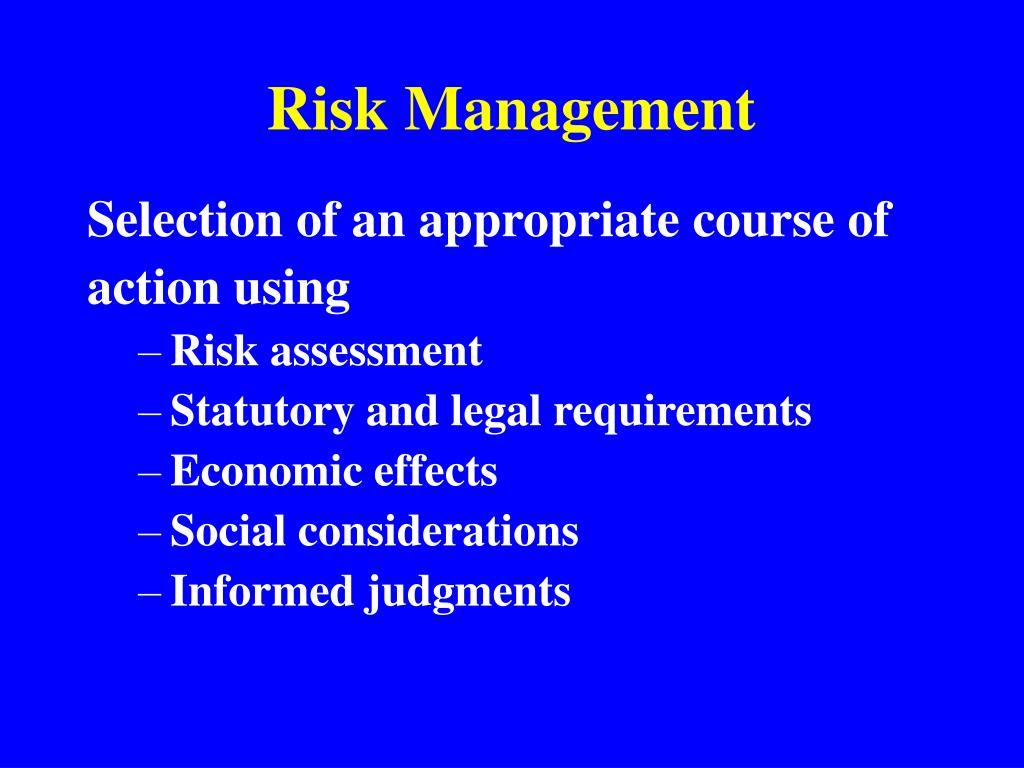 Risk Management

Selection of an appropriate course of action using

– Risk assessment
– Statutory and legal requirements
– Economic effects
– Social considerations
– Informed judgments